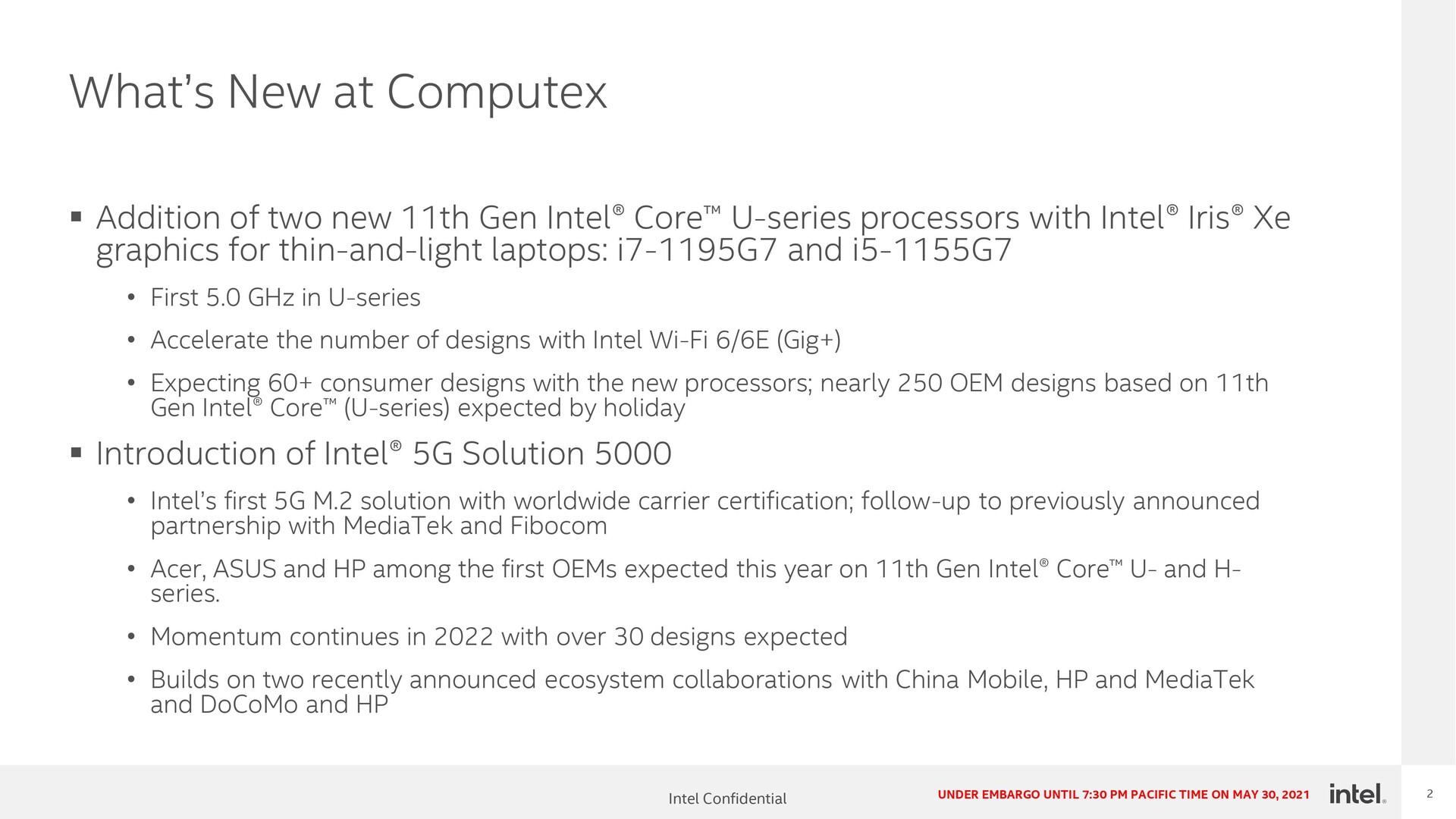 What's New at Computex

▪ Addition of two new 11th Gen Intel® Core™ U-series processors with Intel® Iris® Xe graphics for thin-and-light laptops: i7-1195G7 and i5-1155G7

• First 5.0 GHz in U-series

• Accelerate the number of designs with Intel Wi-Fi 6/6E (Gig+)

• Expecting 60+ consumer designs with the new processors; nearly 250 OEM designs based on 11th Gen Intel® Core™ (U-series) expected by holiday

▪ Introduction of Intel® 5G Solution 5000

• Intel's first 5G M.2 solution with worldwide carrier certification; follow-up to previously announced partnership with MediaTek and Fibocom

• Acer, ASUS and HP among the first OEMs expected this year on 11th Gen Intel® Core™ U- and H-series.

• Momentum continues in 2022 with over 30 designs expected

• Builds on two recently announced ecosystem collaborations with China Mobile, HP and MediaTek and DoCoMo and HP

Intel Confidential

UNDER EMBARGO UNTIL 7:30 PM PACIFIC TIME ON MAY 30, 2021

intel.

2